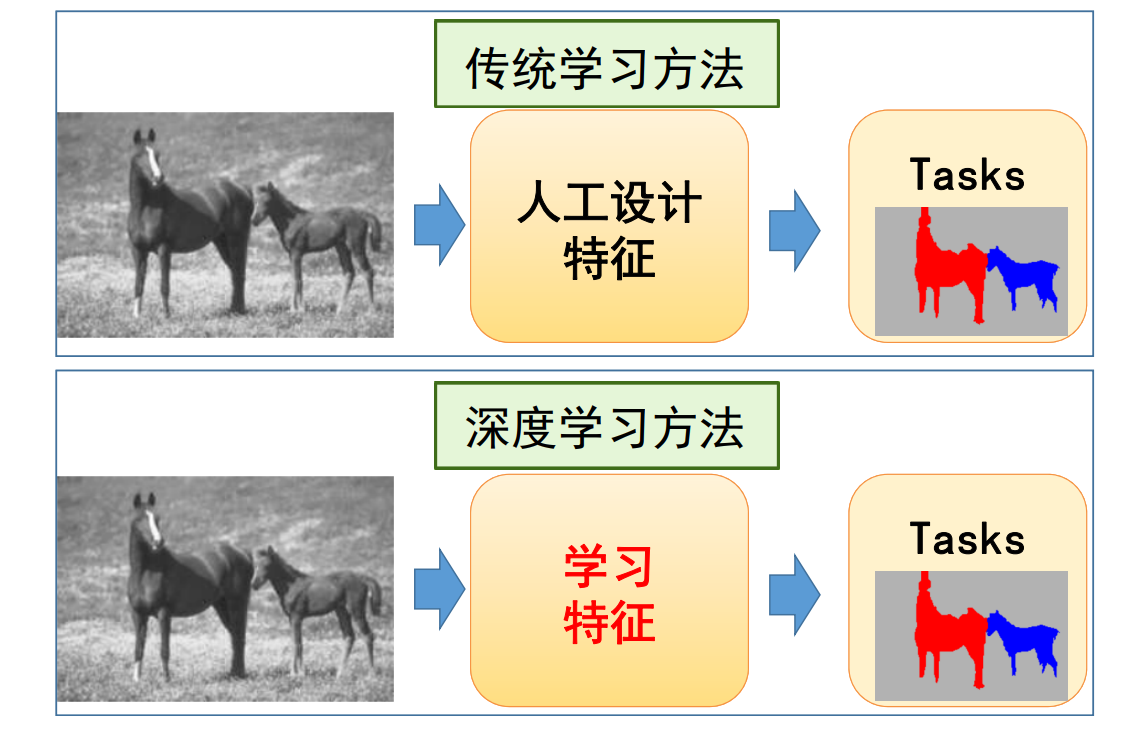 传统学习方法

人工设计特征

Tasks

深度学习方法

学习特征

Tasks